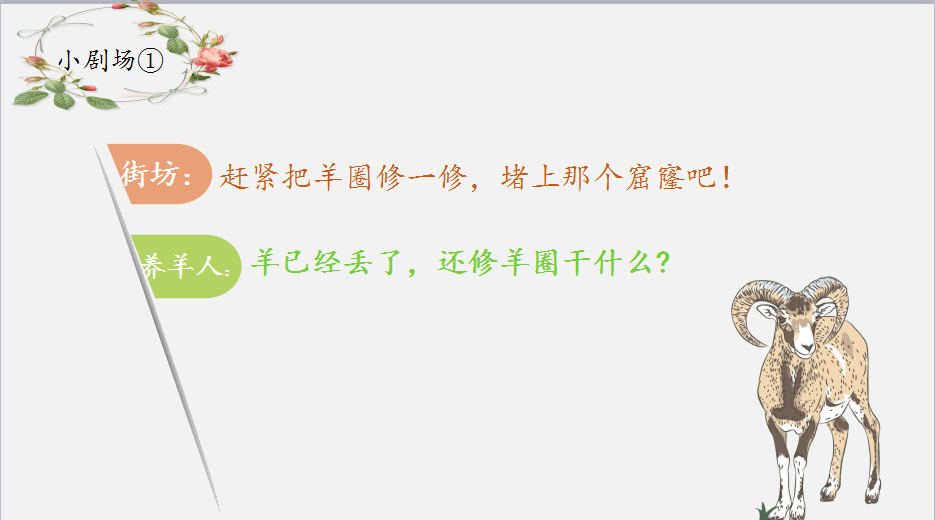 小剧场①

街坊：赶紧把羊圈修一修，堵上那个窟窿吧！

养羊人：羊已经丢了，还修羊圈干什么？